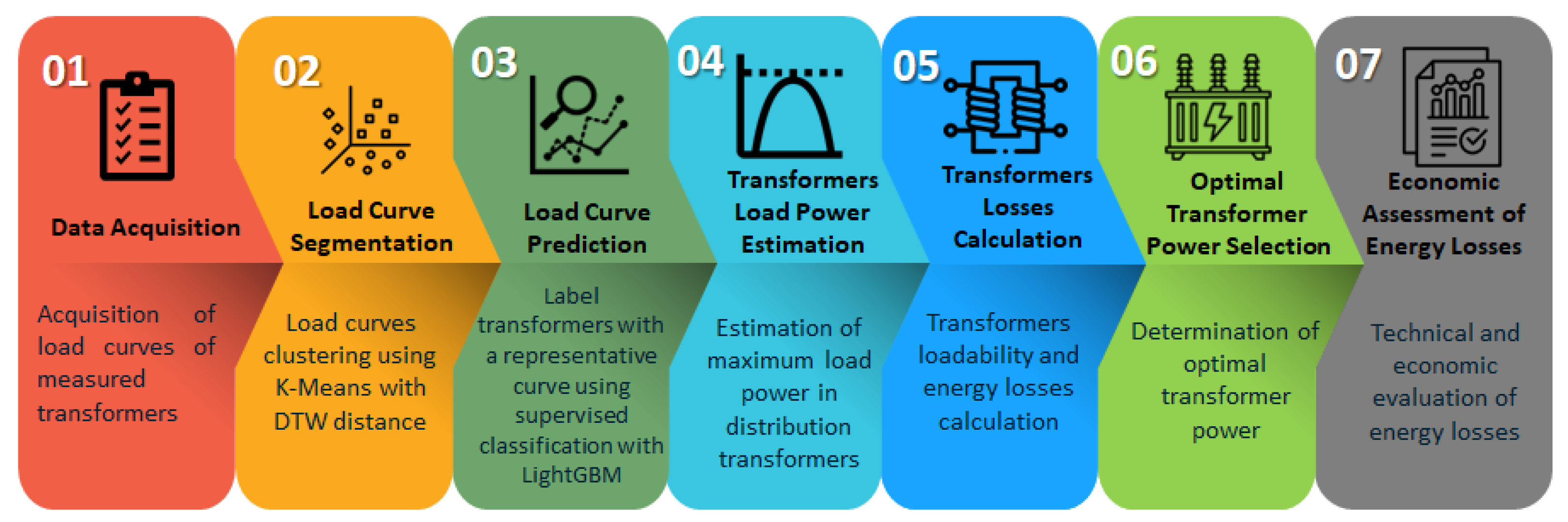 01

Data Acquisition

Acquisition of load curves of measured transformers

02

Load Curve Segmentation

Load curves clustering using K-Means with DTW distance

03

Load Curve Prediction

Label transformers with a representative curve using supervised classification with LightGBM

04

Transformers Load Power Estimation

Estimation of maximum load power in distribution transformers

05

Transformers Losses Calculation

Transformers loadability and energy losses calculation

06

Optimal Transformer Power Selection

Determination of optimal transformer power

07

Economic Assessment of Energy Losses

Technical and economic evaluation of energy losses